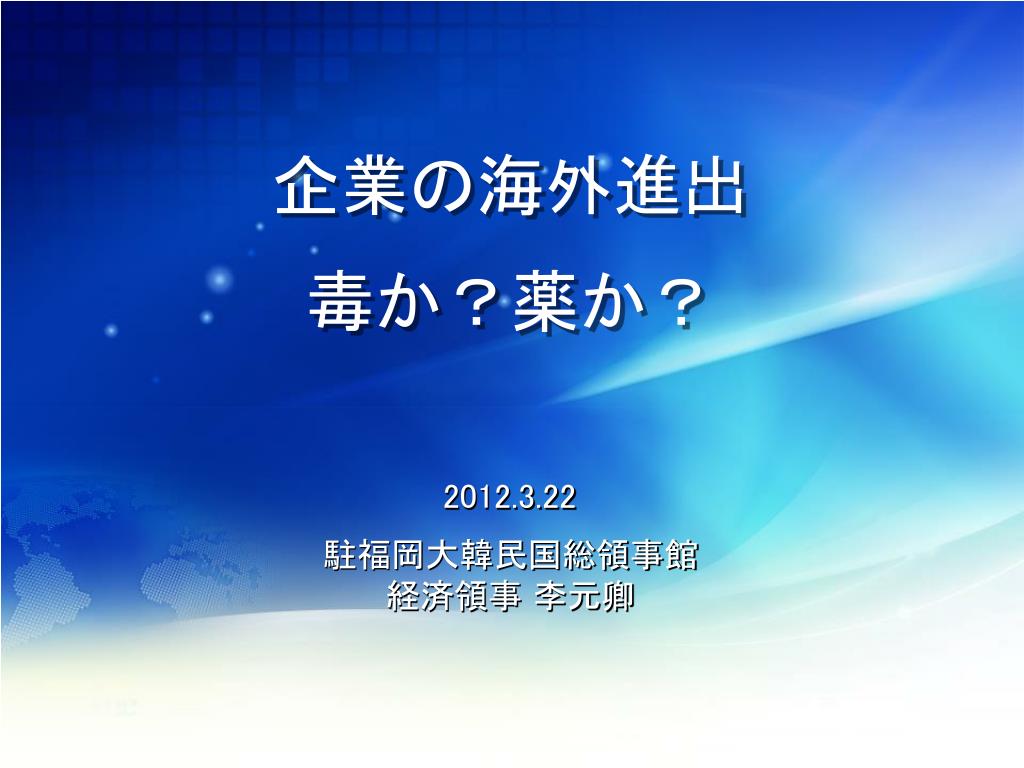 企業の海外進出

毒か？薬か？

2012.3.22

駐福岡大韓民国総領事館
経済領事 李元卿